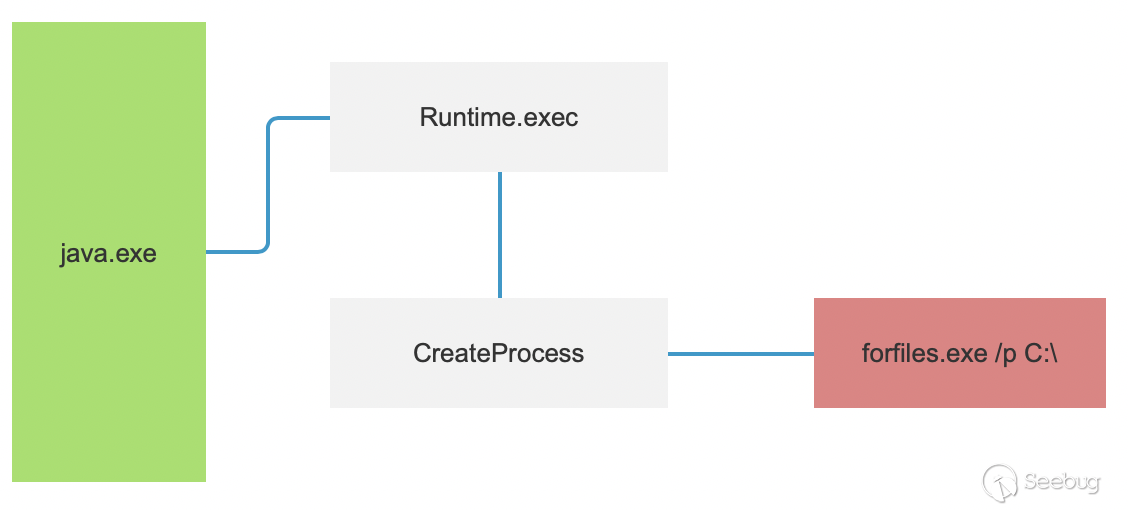 java.exe

Runtime.exec

CreateProcess

forfiles.exe /p C:\

Seebug